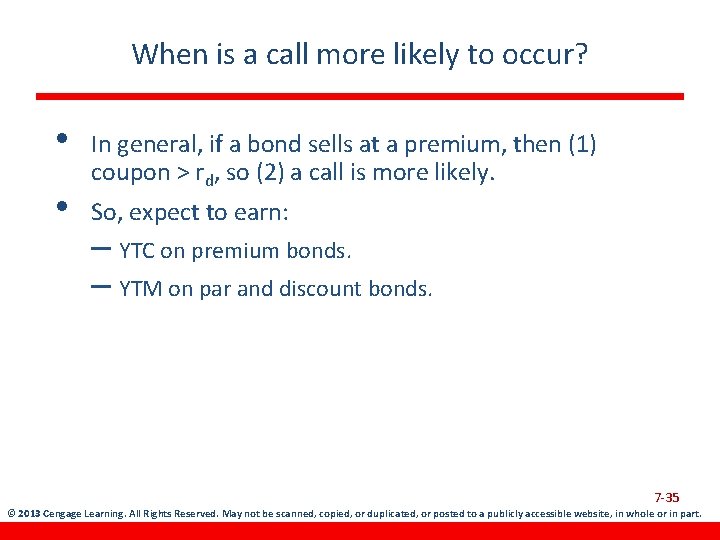 When is a call more likely to occur?

• In general, if a bond sells at a premium, then (1) coupon > $r_d$, so (2) a call is more likely.

• So, expect to earn:

– YTC on premium bonds.

– YTM on par and discount bonds.

7-35

© 2013 Cengage Learning. All Rights Reserved. May not be scanned, copied, or duplicated, or posted to a publicly accessible website, in whole or in part.